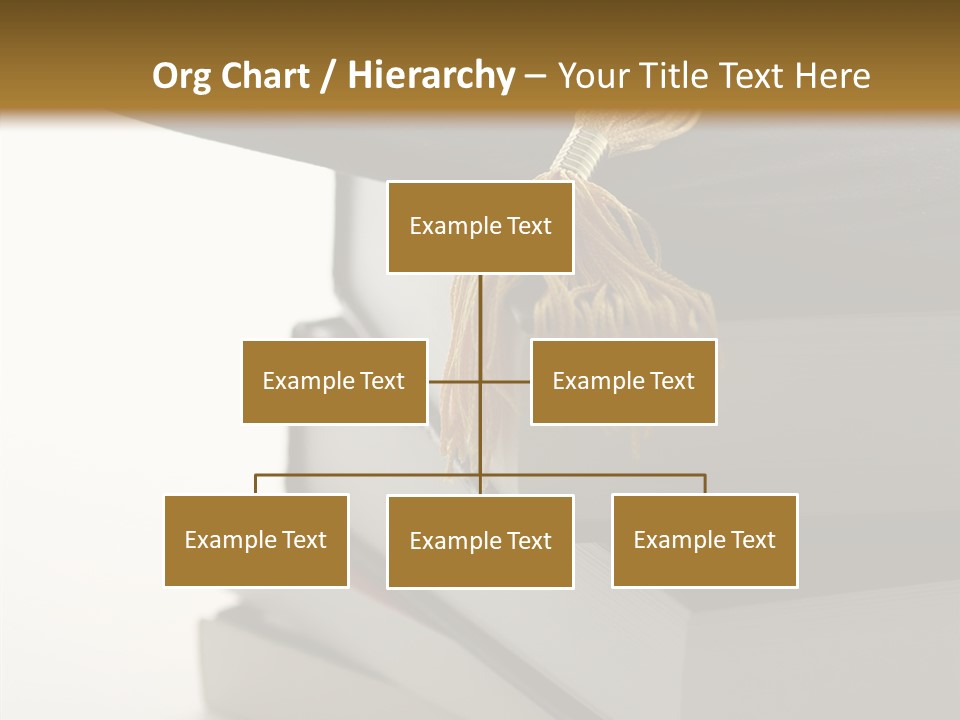 Org Chart / Hierarchy – Your Title Text Here

Example Text

Example Text

Example Text

Example Text

Example Text

Example Text